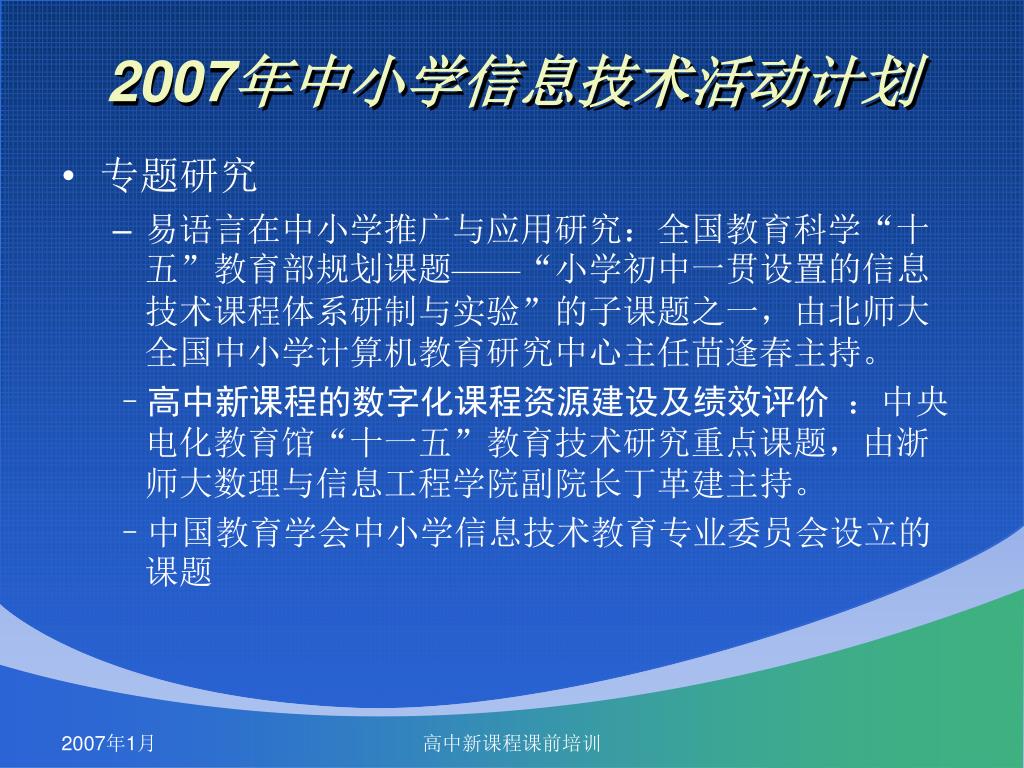 2007年中小学信息技术活动计划

• 专题研究

– 易语言在中小学推广与应用研究：全国教育科学“十五”教育部规划课题——“小学初中一贯设置的信息技术课程体系研制与实验”的子课题之一，由北师大全国中小学计算机教育研究中心主任苗逢春主持。

– 高中新课程的数字化课程资源建设及绩效评价 ：中央电化教育馆“十一五”教育技术研究重点课题，由浙师大数理与信息工程学院副院长丁革建主持。

– 中国教育学会中小学信息技术教育专业委员会设立的课题

2007年1月

高中新课程课前培训